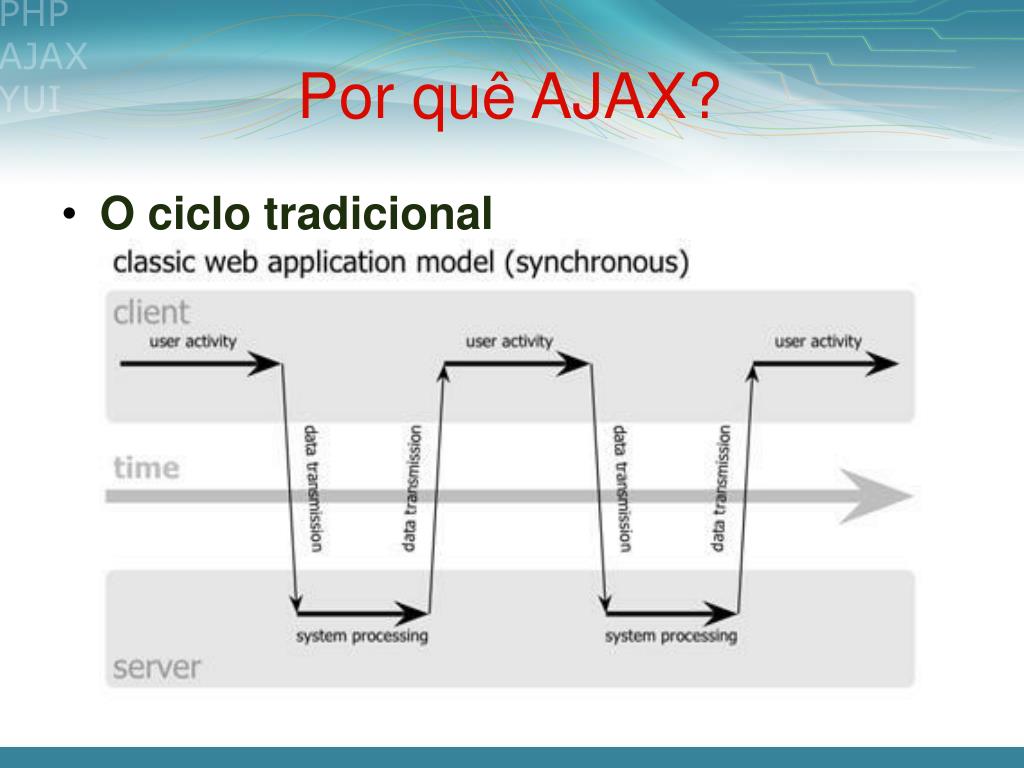 PHP
AJAX
YUI

Por quê AJAX?

• O ciclo tradicional

classic web application model (synchronous)

client

user activity

user activity

user activity

data transmission

data transmission

data transmission

data transmission

time

system processing

system processing

server